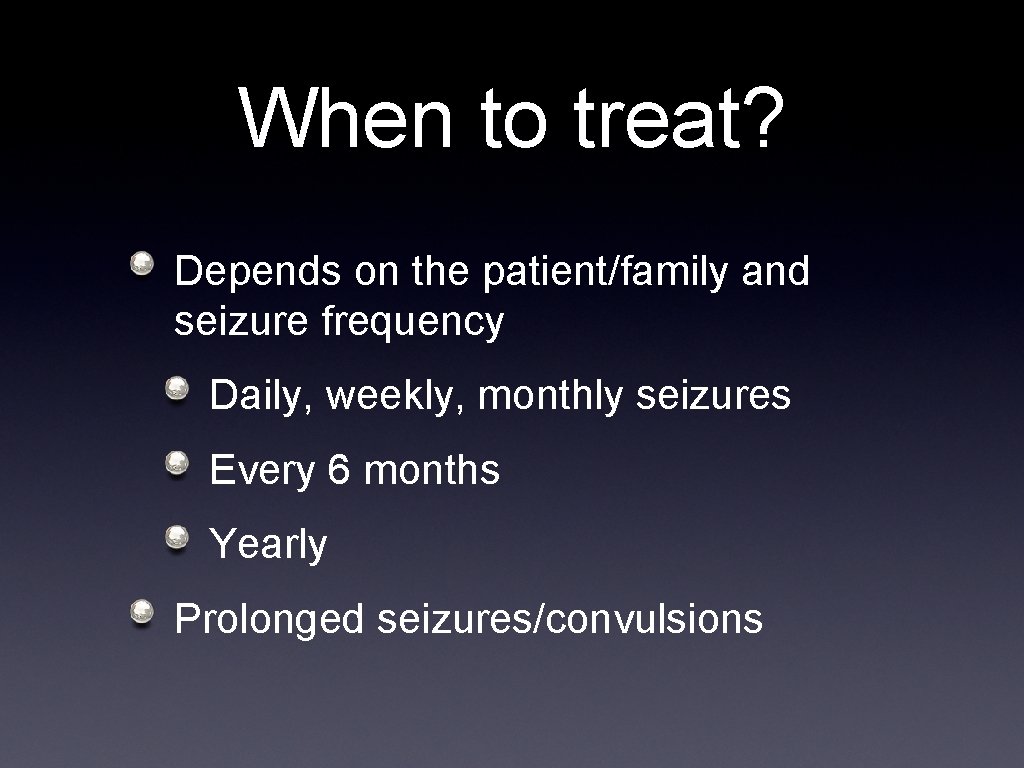 When to treat?

Depends on the patient/family and seizure frequency

Daily, weekly, monthly seizures

Every 6 months

Yearly

Prolonged seizures/convulsions